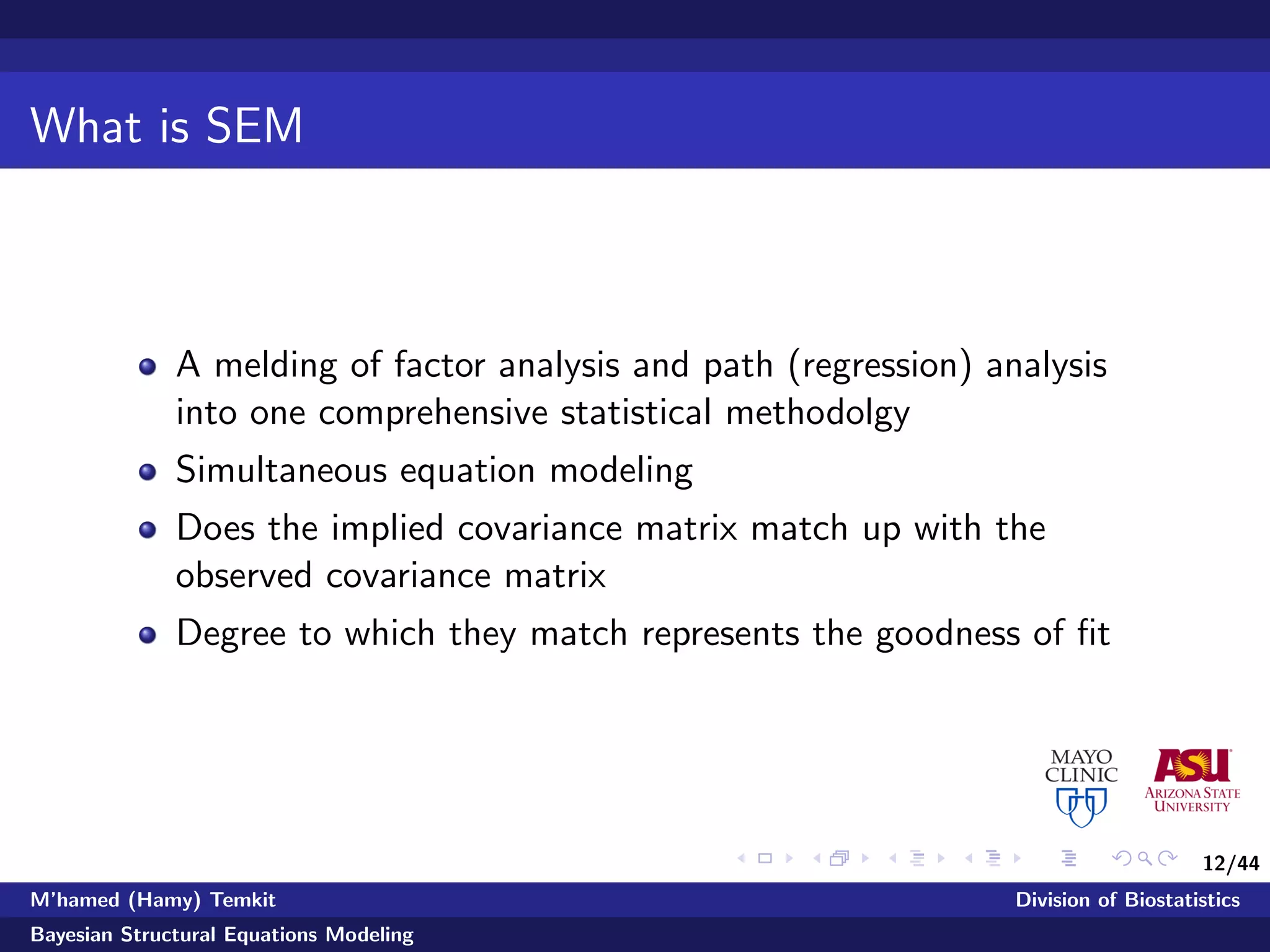 What is SEM

- A melding of factor analysis and path (regression) analysis into one comprehensive statistical methodolgy
- Simultaneous equation modeling
- Does the implied covariance matrix match up with the observed covariance matrix
- Degree to which they match represents the goodness of fit

MAYO CLINIC

ASU ARIZONA STATE UNIVERSITY

12/44

M'hamed (Hamy) Temkit

Division of Biostatistics

Bayesian Structural Equations Modeling